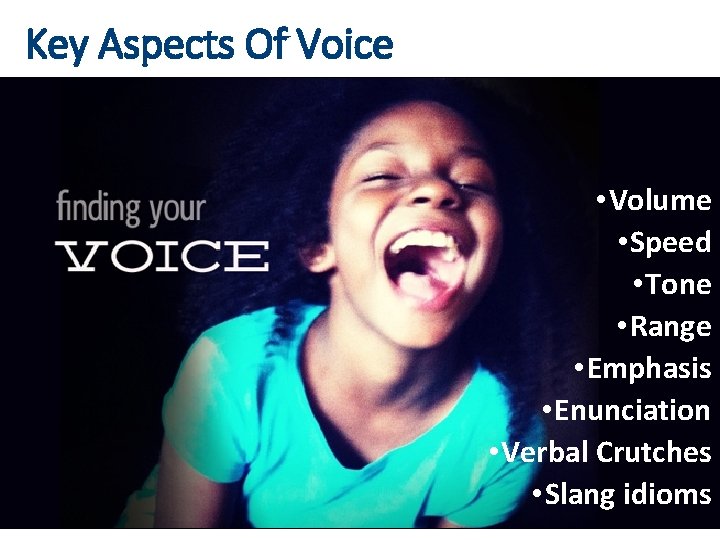 Key Aspects Of Voice

finding your
VOICE

•Volume
•Speed
•Tone
•Range
•Emphasis
•Enunciation
•Verbal Crutches
•Slang idioms